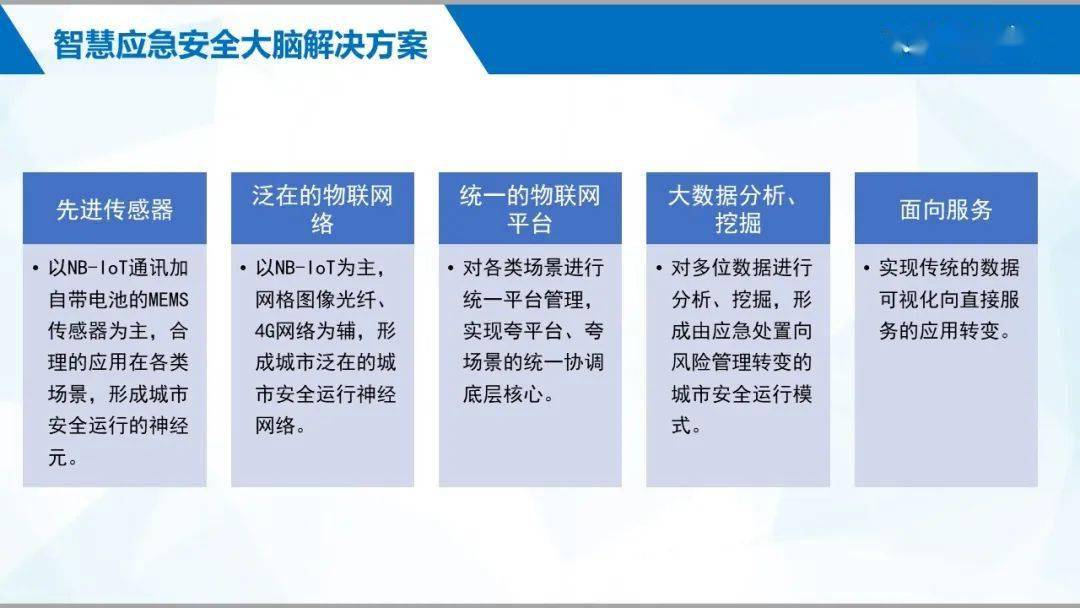 智慧应急安全大脑解决方案

先进传感器

• 以NB-IoT通讯加自带电池的MEMS传感器为主，合理的应用在各类场景，形成城市安全运行的神经元。

泛在的物联网络

• 以NB-IoT为主，网格图像光纤、4G网络为辅，形成城市泛在的城市安全运行神经网络。

统一的物联网平台

• 对各类场景进行统一平台管理，实现夸平台、夸场景的统一协调底层核心。

大数据分析、挖掘

• 对多位数据进行分析、挖掘，形成由应急处置向风险管理转变的城市安全运行模式。

面向服务

• 实现传统的数据可视化向直接服务的应用转变。